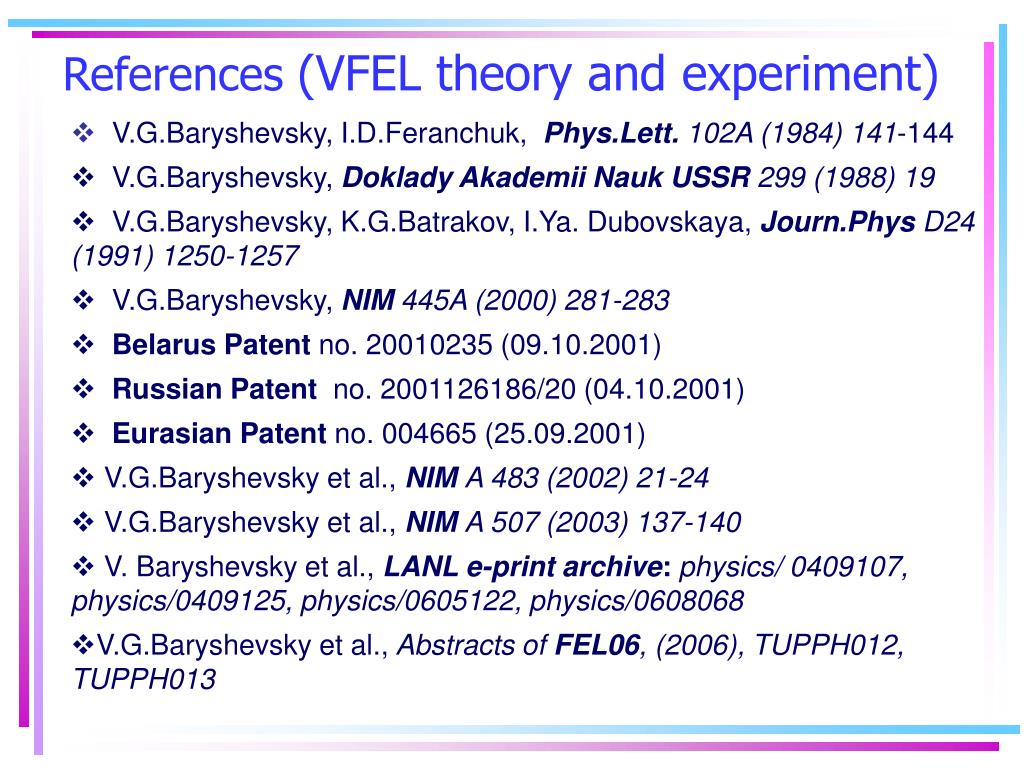 References (VFEL theory and experiment)

❖ V.G.Baryshevsky, I.D.Feranchuk, Phys.Lett. 102A (1984) 141-144

❖ V.G.Baryshevsky, Doklady Akademii Nauk USSR 299 (1988) 19

❖ V.G.Baryshevsky, K.G.Batrakov, I.Ya. Dubovskaya, Journ.Phys D24 (1991) 1250-1257

❖ V.G.Baryshevsky, NIM 445A (2000) 281-283

❖ Belarus Patent no. 20010235 (09.10.2001)

❖ Russian Patent no. 2001126186/20 (04.10.2001)

❖ Eurasian Patent no. 004665 (25.09.2001)

❖ V.G.Baryshevsky et al., NIM A 483 (2002) 21-24

❖ V.G.Baryshevsky et al., NIM A 507 (2003) 137-140

❖ V. Baryshevsky et al., LANL e-print archive: physics/ 0409107, physics/0409125, physics/0605122, physics/0608068

❖V.G.Baryshevsky et al., Abstracts of FEL06, (2006), TUPPH012, TUPPH013